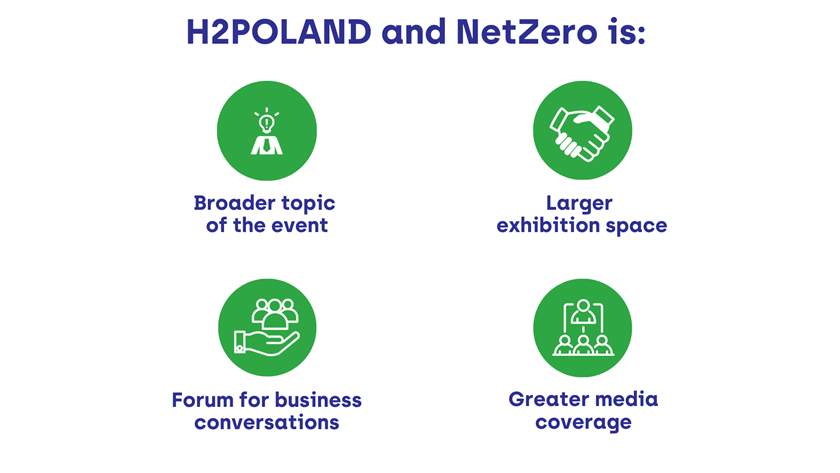 H2POLAND and NetZero is:

Broader topic of the event

Larger exhibition space

Forum for business conversations

Greater media coverage